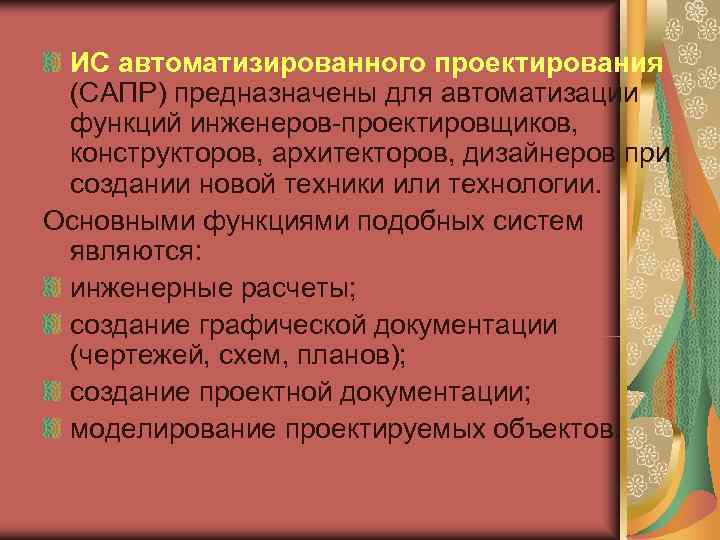 ИС автоматизированного проектирования (САПР) предназначены для автоматизации функций инженеров-проектировщиков, конструкторов, архитекторов, дизайнеров при создании новой техники или технологии.

Основными функциями подобных систем являются:

инженерные расчеты;

создание графической документации (чертежей, схем, планов);

создание проектной документации;

моделирование проектируемых объектов.